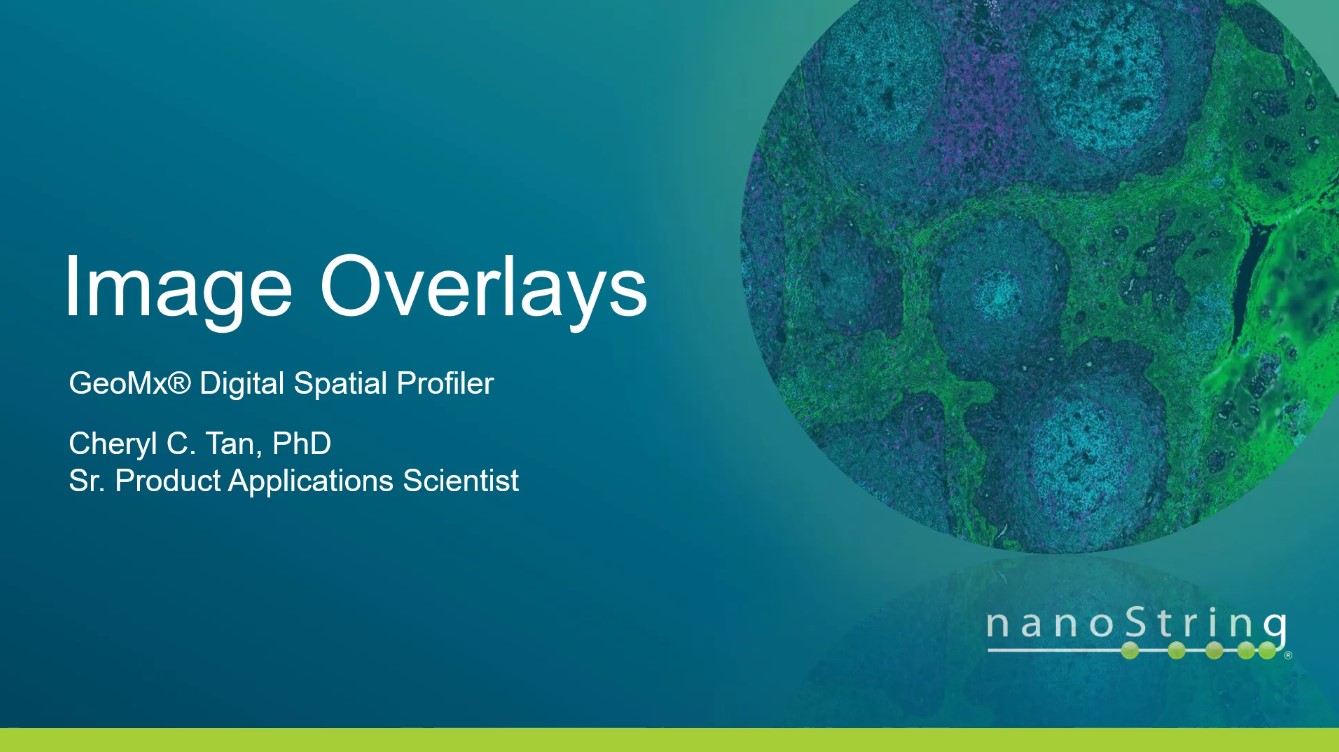 Image Overlays

GeoMx® Digital Spatial Profiler

Cheryl C. Tan, PhD
Sr. Product Applications Scientist

nanoString®